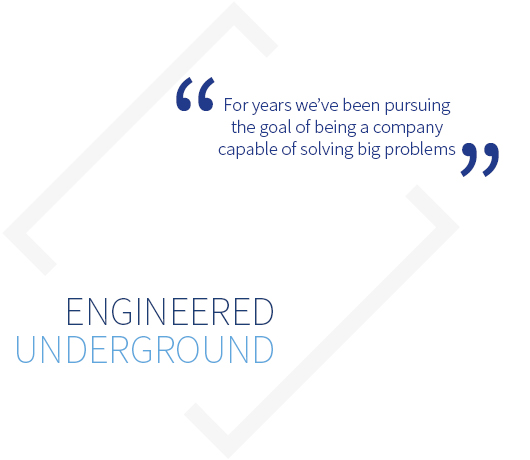 “For years we’ve been pursuing the goal of being a company capable of solving big problems”

ENGINEERED
UNDERGROUND